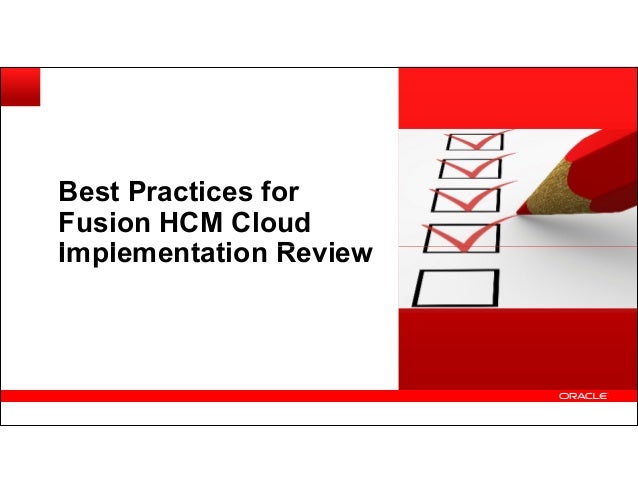 Best Practices for Fusion HCM Cloud Implementation Review

ORACLE